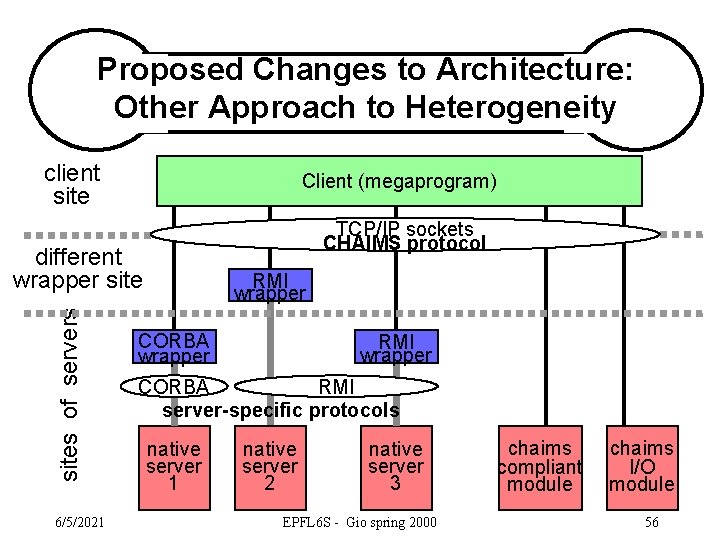 Proposed Changes to Architecture: Other Approach to Heterogeneity

client site

Client (megaprogram)

TCP/IP sockets
CHAIMS protocol

different wrapper site

RMI wrapper

sites of servers

CORBA wrapper

RMI wrapper

CORBA

RMI

server-specific protocols

native server 1

native server 2

native server 3

chaims compliant module

chaims I/O module

6/5/2021

EPFL6S - Gio spring 2000

56